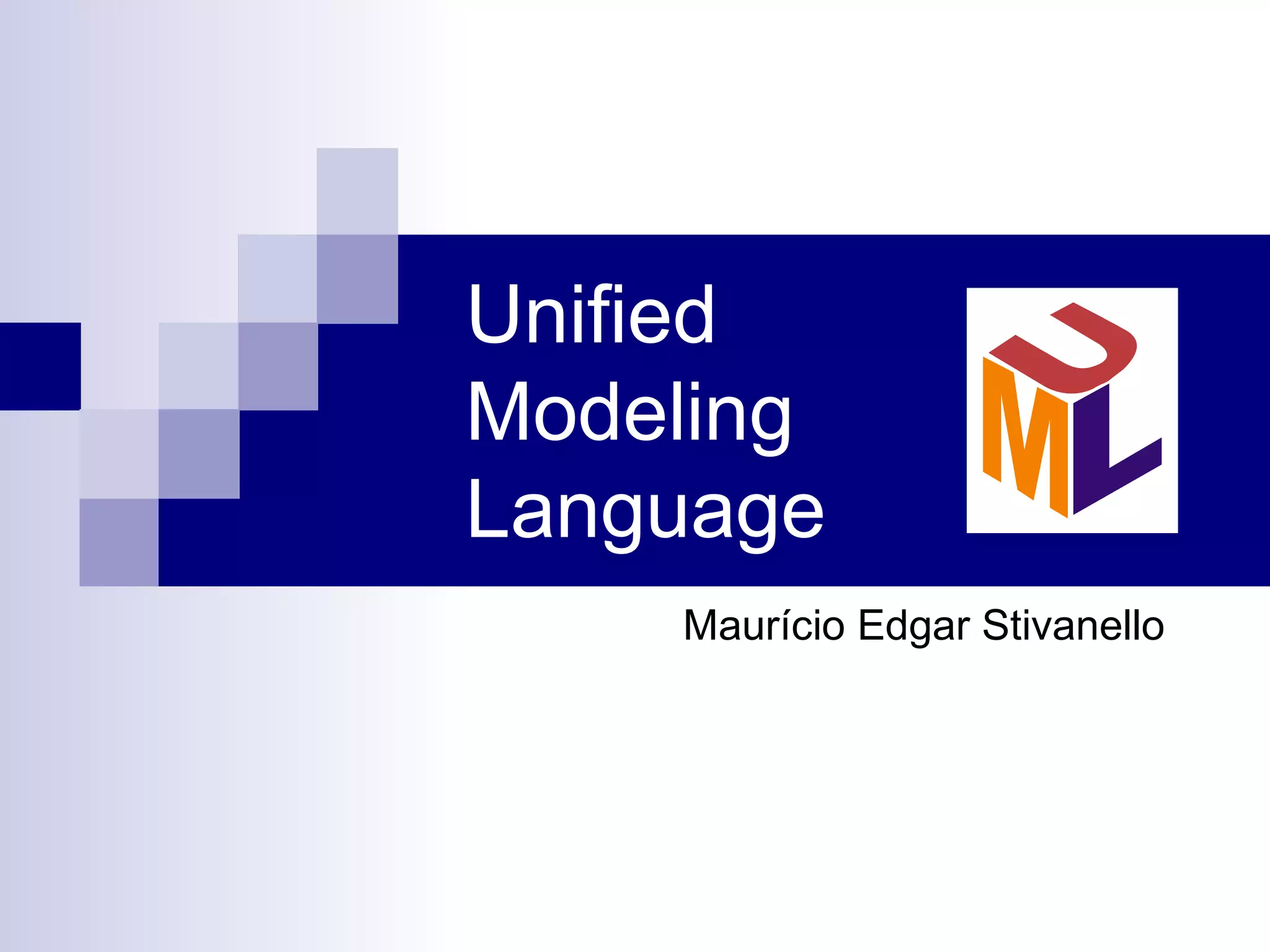 Unified Modeling Language

UML

Maurício Edgar Stivanello